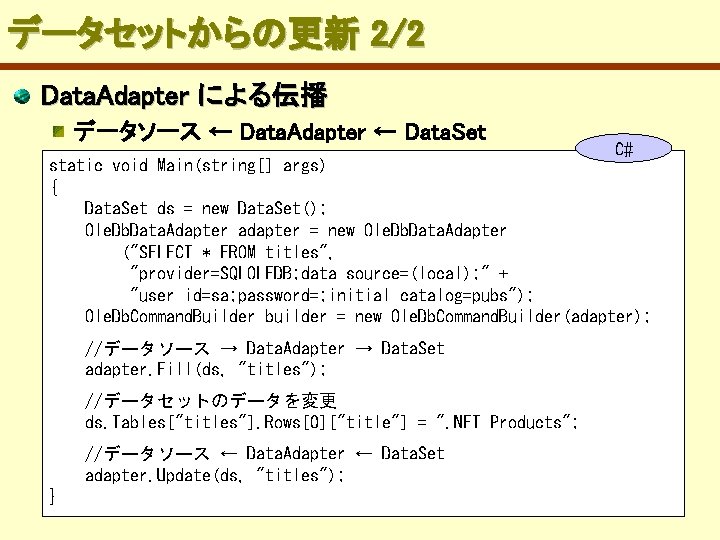 データセットからの更新 2/2

DataAdapter による伝播

データソース ← DataAdapter ← DataSet

C#

static void Main(string[] args)
{
DataSet ds = new DataSet();
OleDbDataAdapter adapter = new OleDbDataAdapter
("SELECT * FROM titles",
"provider=SQLOLEDB;data source=(local);" +
"user id=sa;password=;initial catalog=pubs");
OleDbCommandBuilder builder = new OleDbCommandBuilder(adapter);

//データソース → DataAdapter → DataSet
adapter.Fill(ds, "titles");

//データセットのデータを変更
ds.Tables["titles"].Rows[0]["title"] = ".NET Products";

//データソース ← DataAdapter ← DataSet
adapter.Update(ds, "titles");
}